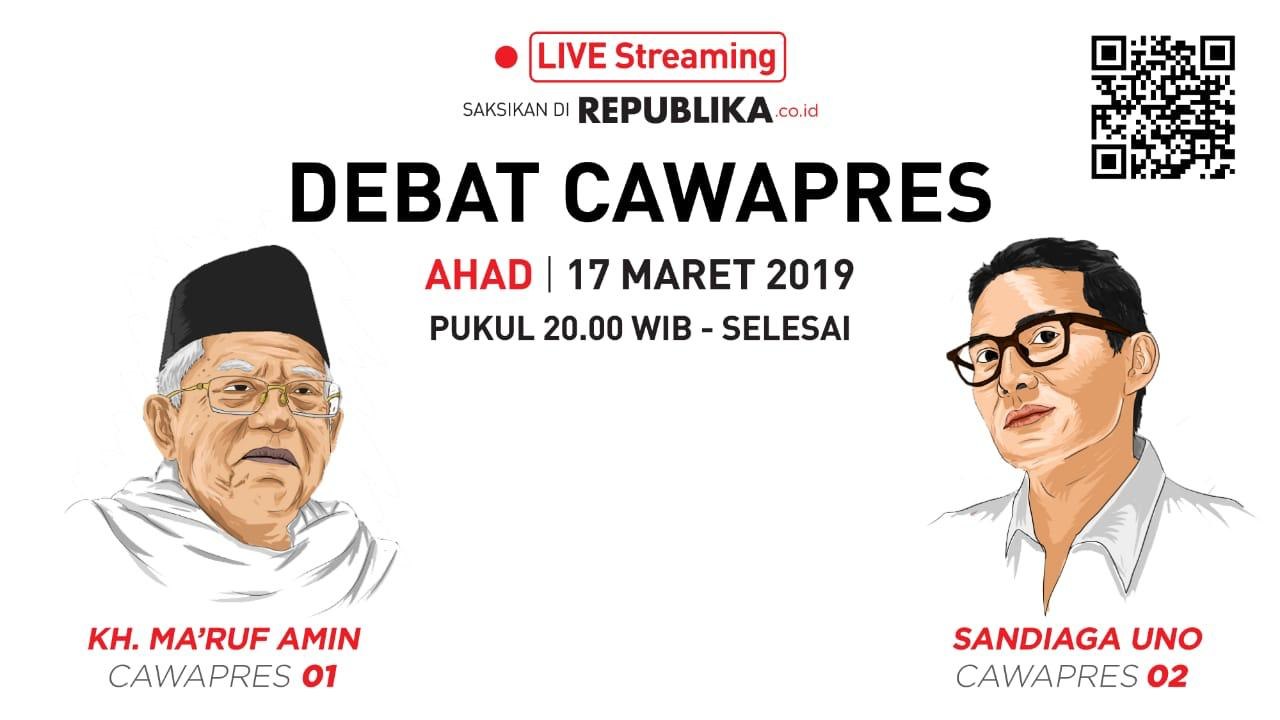 LIVE Streaming

SAKSIKAN DI REPUBLIKA.co.id

DEBAT CAWAPRES

AHAD | 17 MARET 2019

PUKUL 20.00 WIB - SELESAI

KH. MA'RUF AMIN
CAWAPRES 01

SANDIAGA UNO
CAWAPRES 02